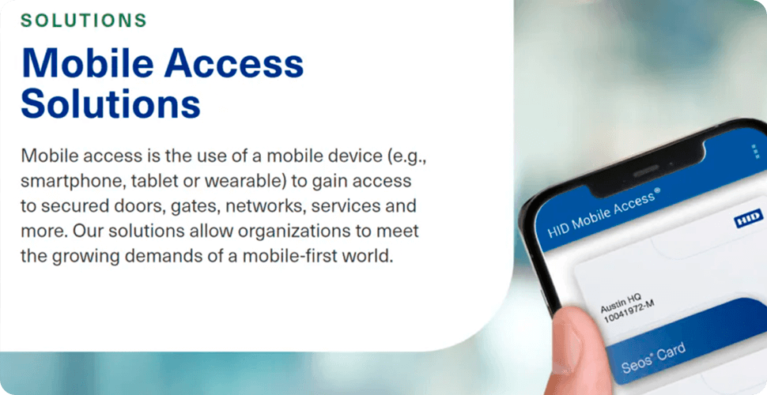 SOLUTIONS

Mobile Access Solutions

Mobile access is the use of a mobile device (e.g., smartphone, tablet or wearable) to gain access to secured doors, gates, networks, services and more. Our solutions allow organizations to meet the growing demands of a mobile-first world.

HID Mobile Access®

HID

Austin HQ
10041972-M

Seos® Card